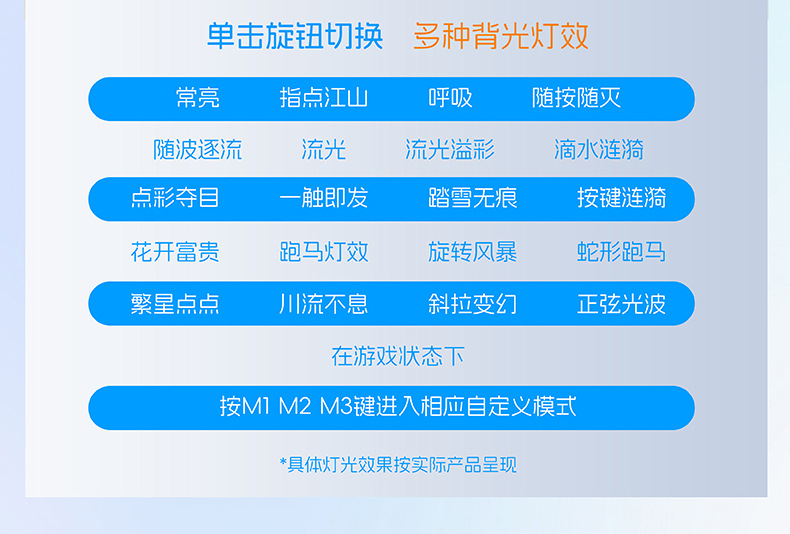 单击旋钮切换 多种背光灯效

常亮 指点江山 呼吸 随按随灭

随波逐流 流光 流光溢彩 滴水涟漪

点彩夺目 一触即发 踏雪无痕 按键涟漪

花开富贵 跑马灯效 旋转风暴 蛇形跑马

繁星点点 川流不息 斜拉变幻 正弦光波

在游戏状态下

按M1 M2 M3键进入相应自定义模式

*具体灯光效果按实际产品呈现